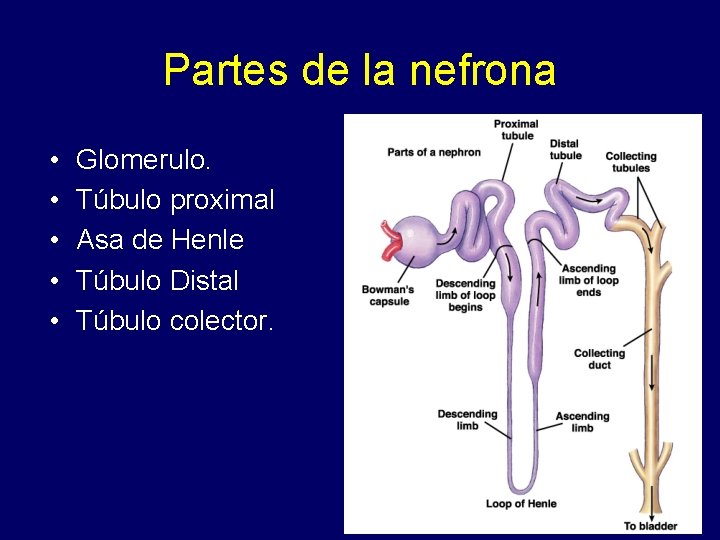 Partes de la nefrona

• Glomerulo.
• Túbulo proximal
• Asa de Henle
• Túbulo Distal
• Túbulo colector.

Parts of a nephron

Proximal tubule

Distal tubule

Collecting tubules

Bowman's capsule

Descending limb of loop begins

Ascending limb of loop ends

Collecting duct

Descending limb

Ascending limb

Loop of Henle

To bladder